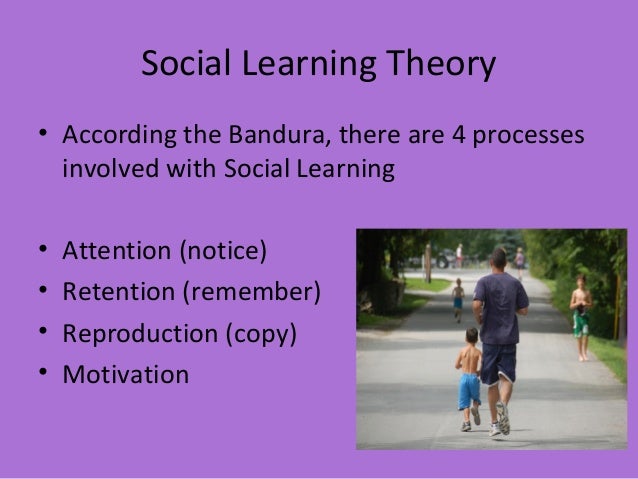 Social Learning Theory

• According the Bandura, there are 4 processes involved with Social Learning

• Attention (notice)
• Retention (remember)
• Reproduction (copy)
• Motivation